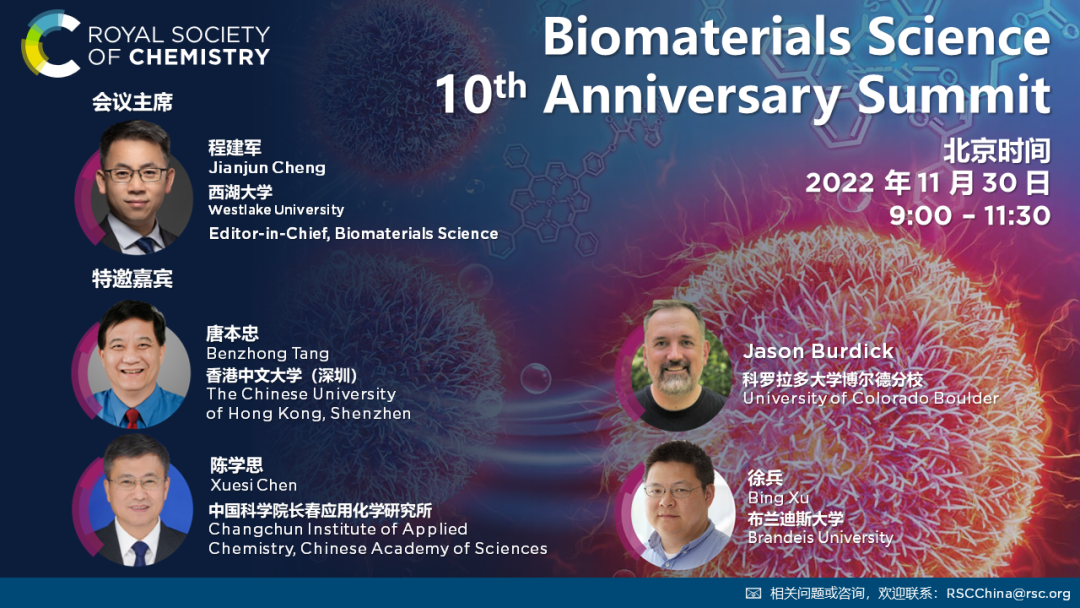 ROYAL SOCIETY OF CHEMISTRY

Biomaterials Science
10th Anniversary Summit

北京时间
2022 年 11 月 30 日
9:00 - 11:30

会议主席

程建军
Jianjun Cheng
西湖大学
Westlake University
Editor-in-Chief, Biomaterials Science

特邀嘉宾

唐本忠
Benzhong Tang
香港中文大学（深圳）
The Chinese University of Hong Kong, Shenzhen

陈学思
Xuesi Chen
中国科学院长春应用化学研究所
Changchun Institute of Applied Chemistry, Chinese Academy of Sciences

Jason Burdick
科罗拉多大学博尔德分校
University of Colorado Boulder

徐兵
Bing Xu
布兰迪斯大学
Brandeis University

相关问题或咨询，欢迎联系：RSCChina@rsc.org